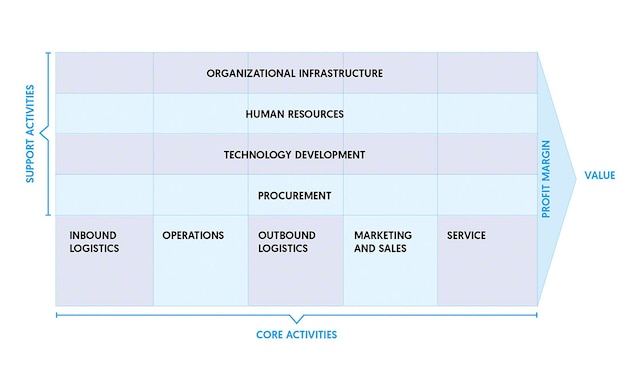 SUPPORT ACTIVITIES

ORGANIZATIONAL INFRASTRUCTURE

HUMAN RESOURCES

TECHNOLOGY DEVELOPMENT

PROCUREMENT

INBOUND LOGISTICS

OPERATIONS

OUTBOUND LOGISTICS

MARKETING AND SALES

SERVICE

PROFIT MARGIN

VALUE

CORE ACTIVITIES